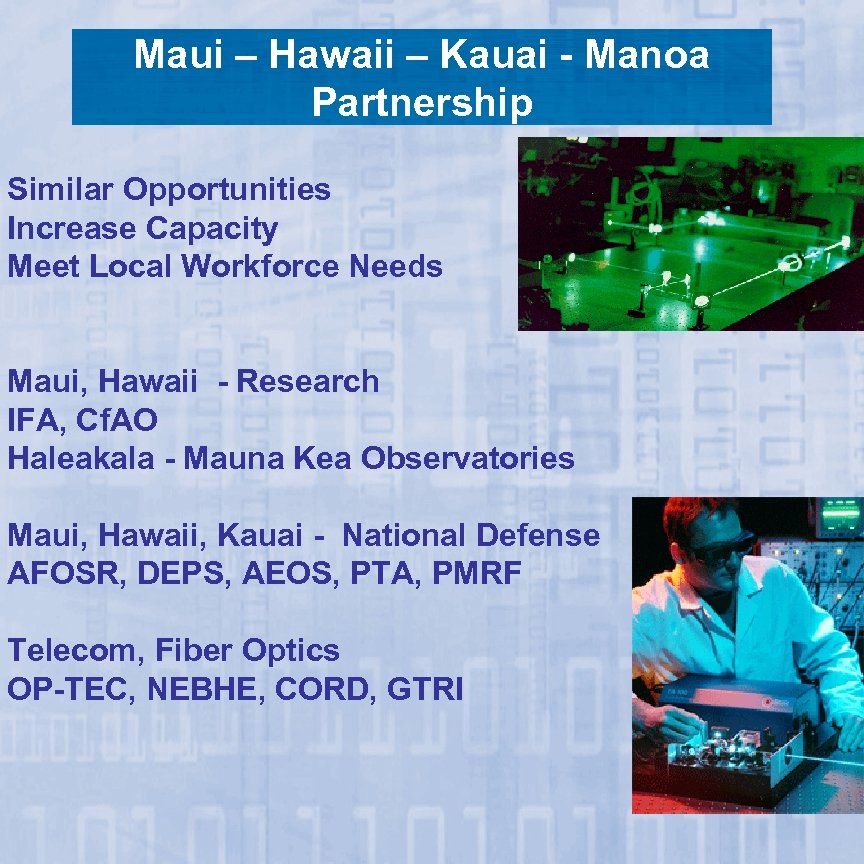 Maui – Hawaii – Kauai - Manoa Partnership

Similar Opportunities
Increase Capacity
Meet Local Workforce Needs

Maui, Hawaii - Research
IFA, CfAO
Haleakala - Mauna Kea Observatories

Maui, Hawaii, Kauai - National Defense
AFOSR, DEPS, AEOS, PTA, PMRF

Telecom, Fiber Optics
OP-TEC, NEBHE, CORD, GTRI